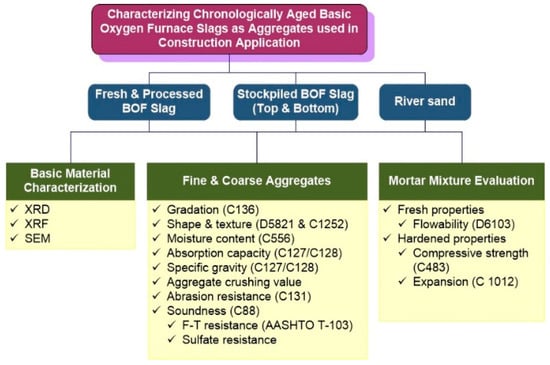 Characterizing Chronologically Aged Basic Oxygen Furnace Slags as Aggregates used in Construction Application

Fresh & Processed BOF Slag

Stockpiled BOF Slag (Top & Bottom)

River sand

Basic Material Characterization

✓ XRD
✓ XRF
✓ SEM

Fine & Coarse Aggregates

✓ Gradation (C136)
✓ Shape & texture (D5821 & C1252)
✓ Moisture content (C556)
✓ Absorption capacity (C127/C128)
✓ Specific gravity (C127/C128)
✓ Aggregate crushing value
✓ Abrasion resistance (C131)
✓ Soundness (C88)
✓ F-T resistance (AASHTO T-103)
✓ Sulfate resistance

Mortar Mixture Evaluation

✓ Fresh properties
✓ Flowability (D6103)
✓ Hardened properties
✓ Compressive strength (C483)
✓ Expansion (C 1012)